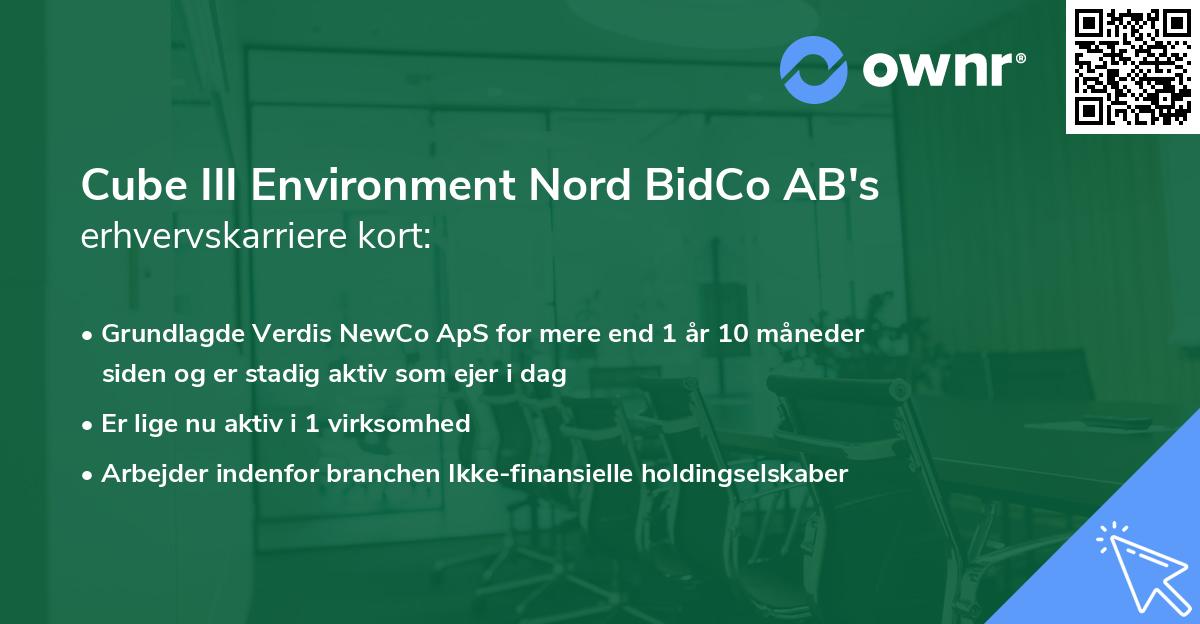 ownr®

Cube III Environment Nord BidCo AB's erhvervskarriere kort:

• Grundlagde Verdis NewCo ApS for mere end 1 år 10 måneder siden og er stadig aktiv som ejer i dag
• Er lige nu aktiv i 1 virksomhed
• Arbejder indenfor branchen Ikke-finansielle holdingselskaber